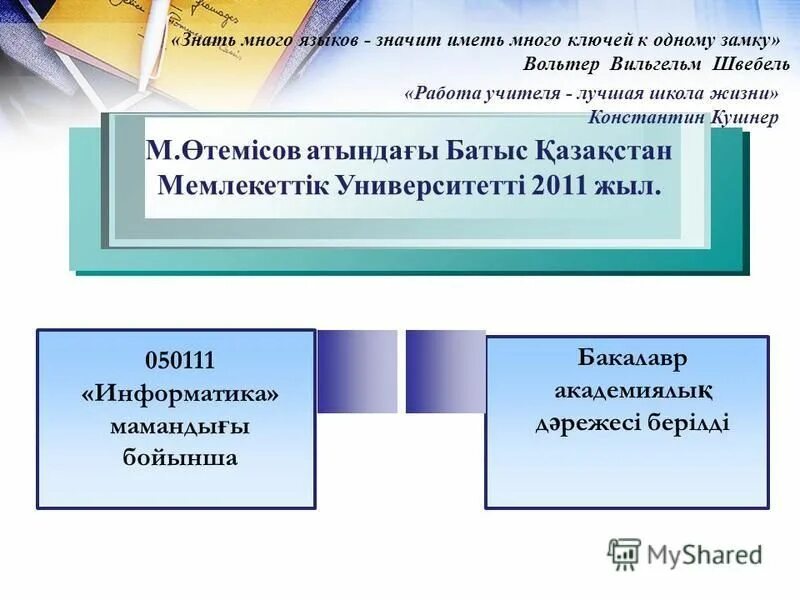 «Знать много языков - значит иметь много ключей к одному замку»
Вольтер Вильгельм Швебель

«Работа учителя - лучшая школа жизни»
Константин Кушнер

М.Өтемісов атындағы Батыс Қазақстан Мемлекеттік Университетті 2011 жыл.

050111 «Информатика» мамандығы бойынша

Бакалавр академиялық дәрежесі берілді

MyShared